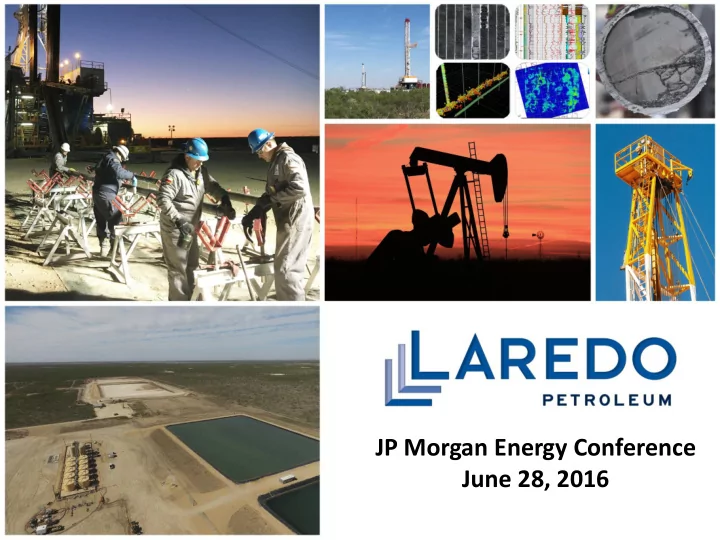 LAREDO
PETROLEUM

JP Morgan Energy Conference
June 28, 2016